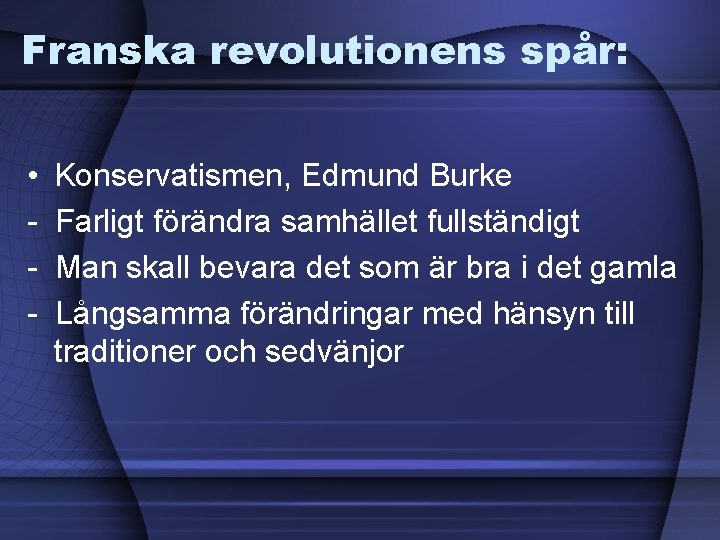 Franska revolutionens spår:

• Konservatismen, Edmund Burke
- Farligt förändra samhället fullständigt
- Man skall bevara det som är bra i det gamla
- Långsamma förändringar med hänsyn till traditioner och sedvänjor